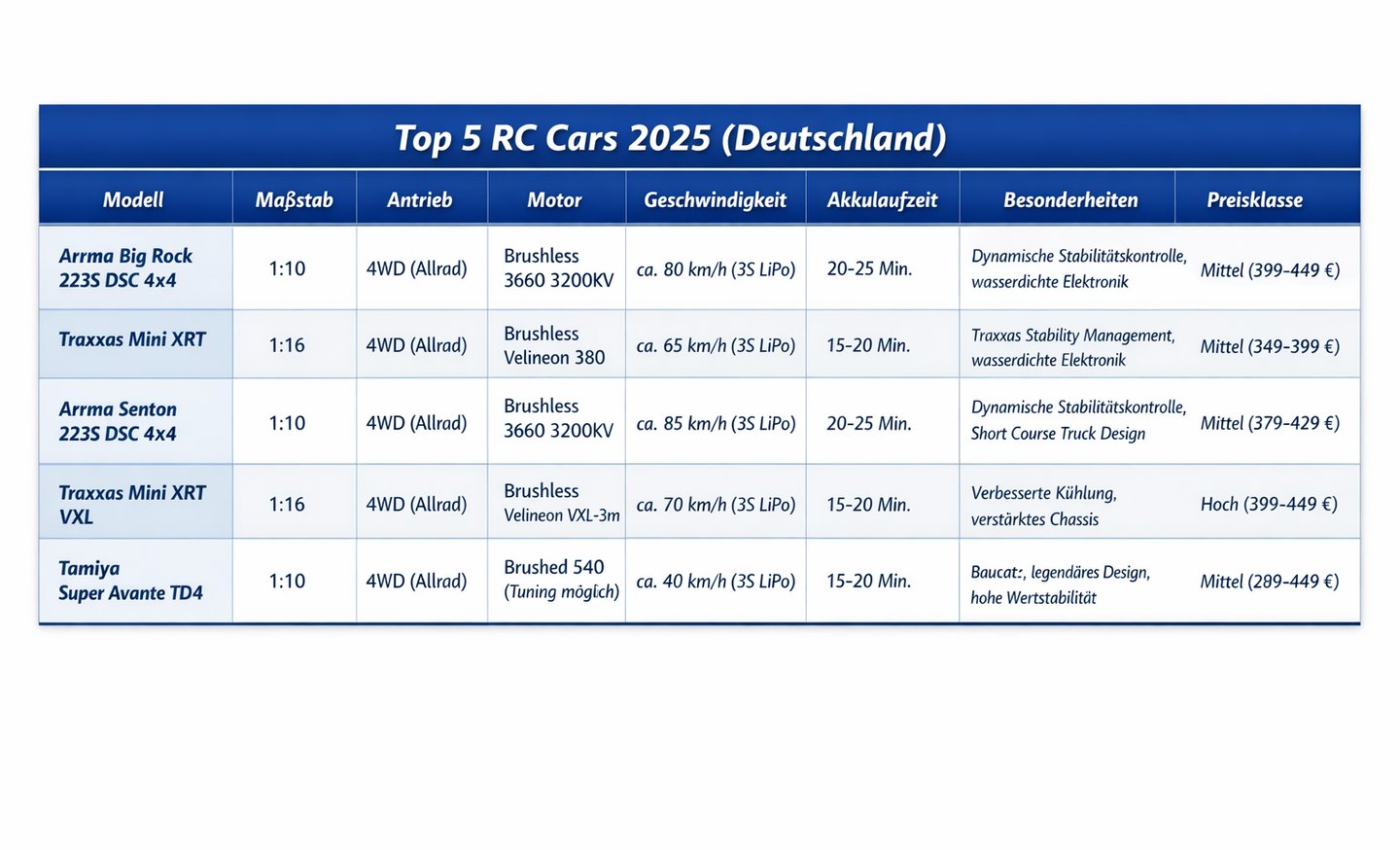 Top 5 RC Cars 2025 (Deutschland)

| Modell | Maßstab | Antrieb | Motor | Geschwindigkeit | Akkulaufzeit | Besonderheiten | Preisklasse |
|---|---|---|---|---|---|---|---|
| Arrma Big Rock 223S DSC 4x4 | 1:10 | 4WD (Allrad) | Brushless 3660 3200KV | ca. 80 km/h (3S LiPo) | 20-25 Min. | Dynamische Stabilitätskontrolle, wasserdichte Elektronik | Mittel (399-449 €) |
| Traxxas Mini XRT | 1:16 | 4WD (Allrad) | Brushless Velineon 380 | ca. 65 km/h (3S LiPo) | 15-20 Min. | Traxxas Stability Management, wasserdichte Elektronik | Mittel (349-399 €) |
| Arrma Senton 223S DSC 4x4 | 1:10 | 4WD (Allrad) | Brushless 3660 3200KV | ca. 85 km/h (3S LiPo) | 20-25 Min. | Dynamische Stabilitätskontrolle, Short Course Truck Design | Mittel (379-429 €) |
| Traxxas Mini XRT VXL | 1:16 | 4WD (Allrad) | Brushless Velineon VXL-3m | ca. 70 km/h (3S LiPo) | 15-20 Min. | Verbesserte Kühlung, verstärktes Chassis | Hoch (399-449 €) |
| Tamiya Super Avante TD4 | 1:10 | 4WD (Allrad) | Brushed 540 (Tuning möglch) | ca. 40 km/h (3S LiPo) | 15-20 Min. | Baucat:, legendäres Design, hohe Wertstabilität | Mittel (289-449 €) |